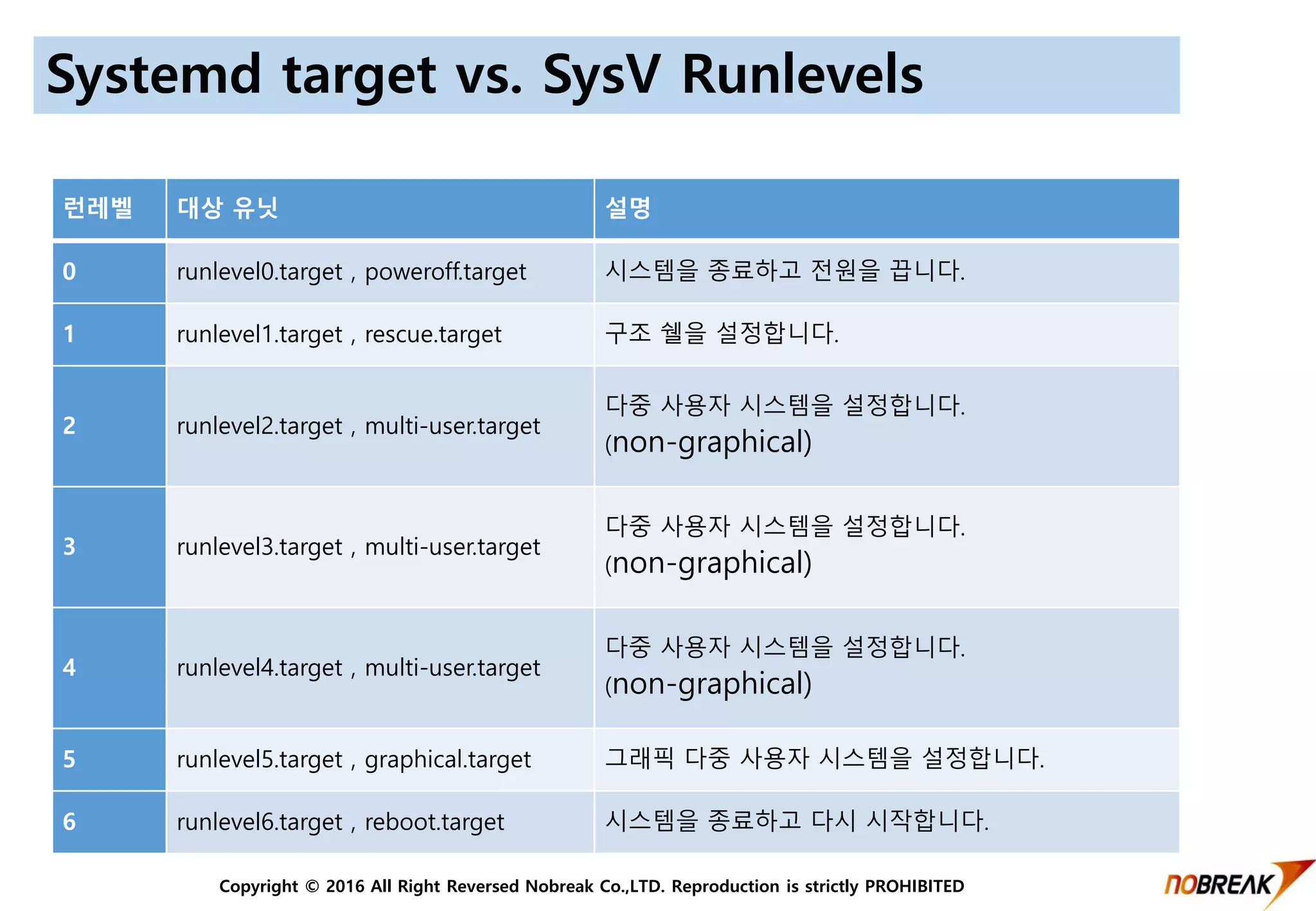 Systemd target vs. SysV Runlevels

| 런레벨 | 대상 유닛 | 설명 |
|---|---|---|
| 0 | runlevel0.target , poweroff.target | 시스템을 종료하고 전원을 끕니다. |
| 1 | runlevel1.target , rescue.target | 구조 쉘을 설정합니다. |
| 2 | runlevel2.target , multi-user.target | 다중 사용자 시스템을 설정합니다. (non-graphical) |
| 3 | runlevel3.target , multi-user.target | 다중 사용자 시스템을 설정합니다. (non-graphical) |
| 4 | runlevel4.target , multi-user.target | 다중 사용자 시스템을 설정합니다. (non-graphical) |
| 5 | runlevel5.target , graphical.target | 그래픽 다중 사용자 시스템을 설정합니다. |
| 6 | runlevel6.target , reboot.target | 시스템을 종료하고 다시 시작합니다. |

Copyright © 2016 All Right Reversed Nobreak Co.,LTD. Reproduction is strictly PROHIBITED

NOBREAK